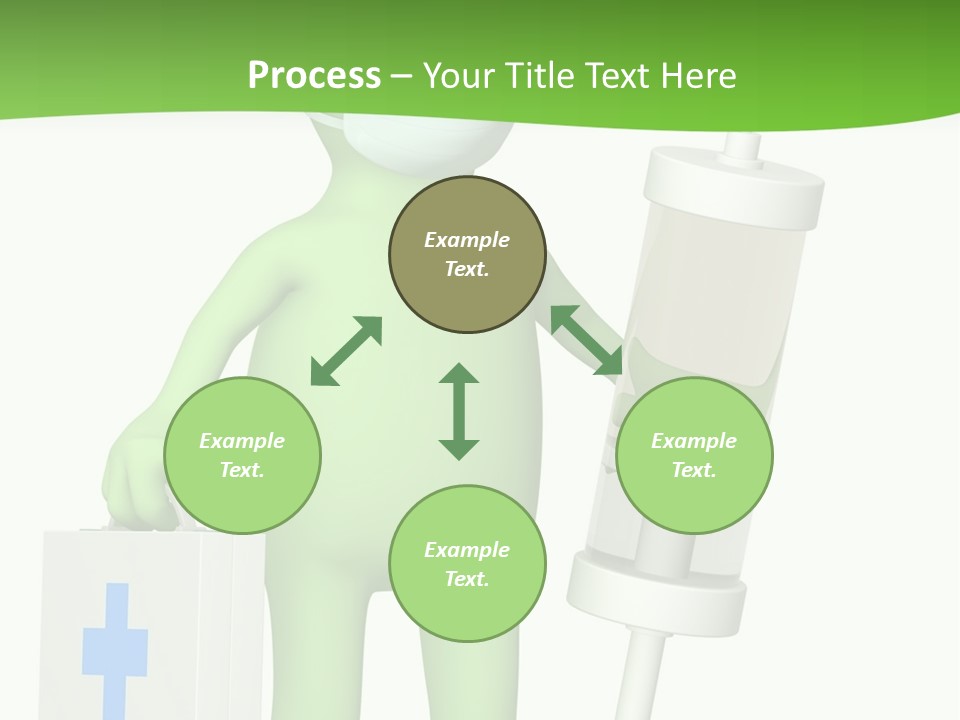 Process – Your Title Text Here

Example Text.

Example Text.

Example Text.

Example Text.